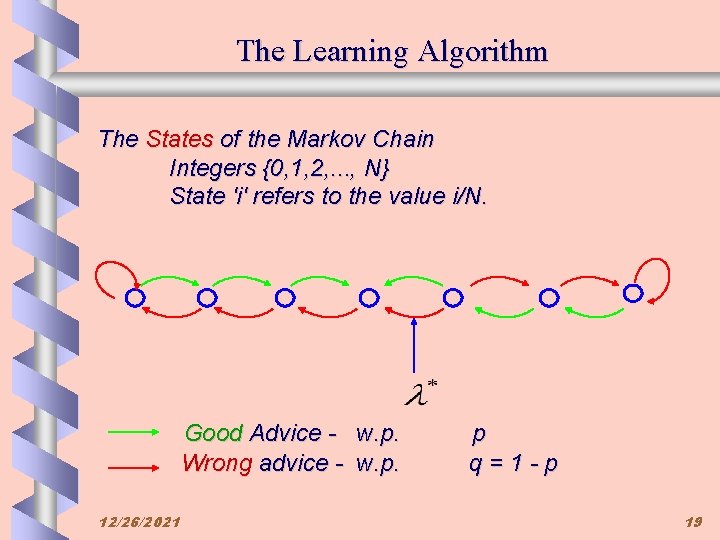 The Learning Algorithm

The States of the Markov Chain
Integers {0,1,2,..., N}
State 'i' refers to the value i/N.

$\lambda^*$

Good Advice - w.p. p
Wrong advice - w.p. q = 1 - p

12/26/2021

19